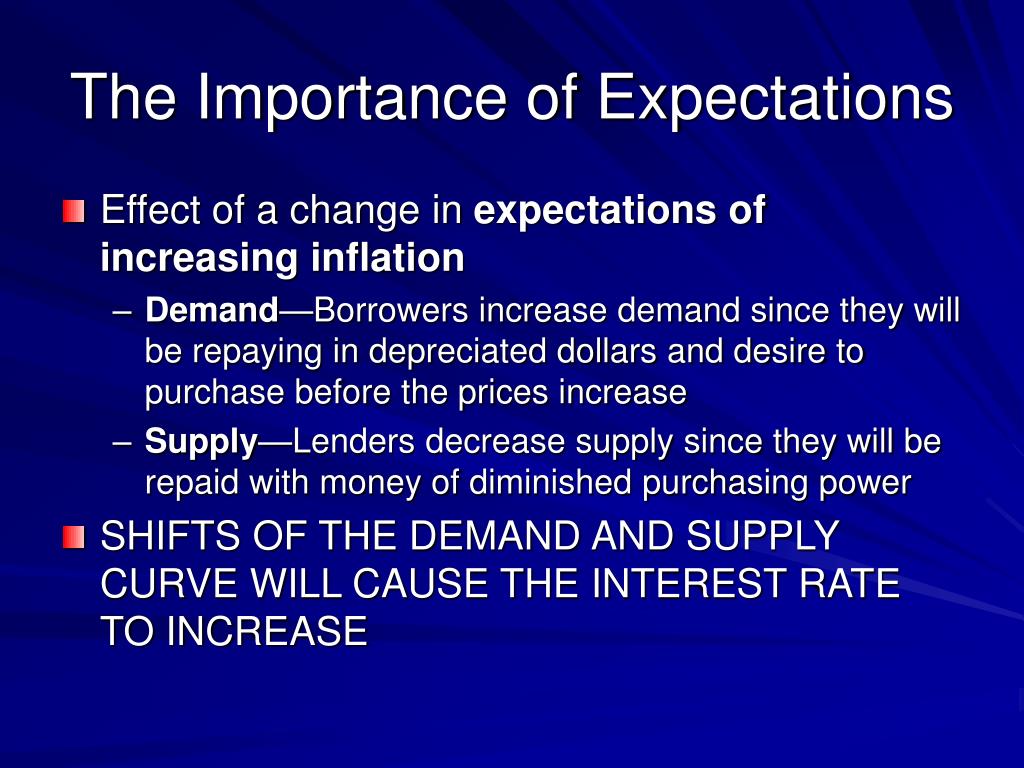 The Importance of Expectations

Effect of a change in expectations of increasing inflation

– Demand—Borrowers increase demand since they will be repaying in depreciated dollars and desire to purchase before the prices increase

– Supply—Lenders decrease supply since they will be repaid with money of diminished purchasing power

SHIFTS OF THE DEMAND AND SUPPLY CURVE WILL CAUSE THE INTEREST RATE TO INCREASE